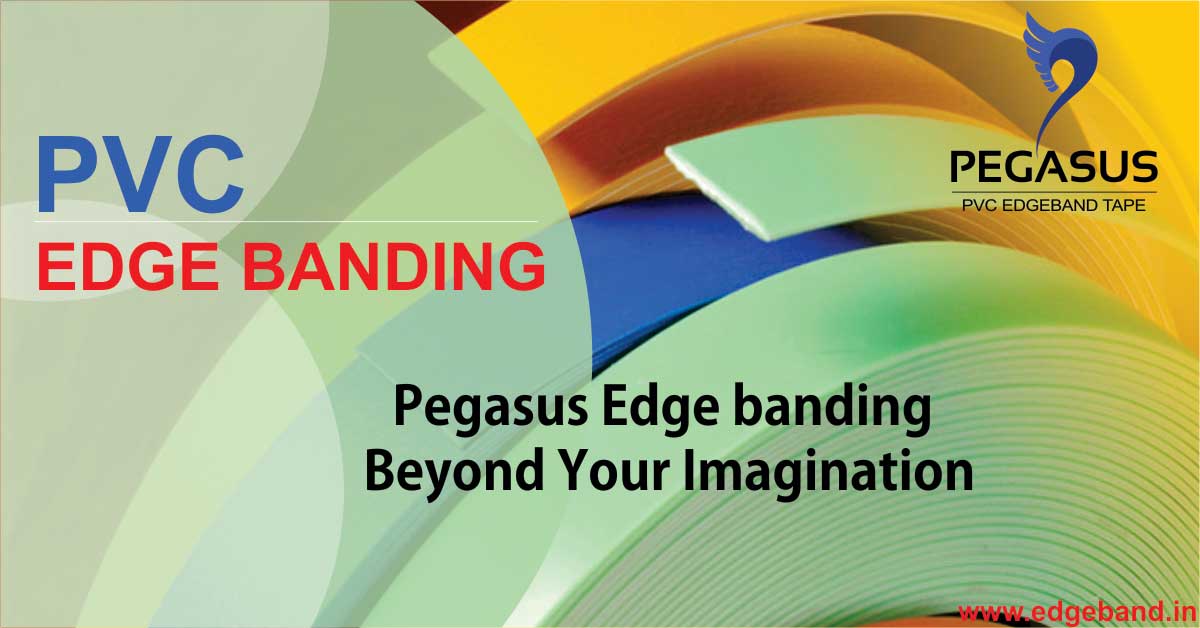 PVC
EDGE BANDING

PEGASUS
PVC EDGEBAND TAPE

Pegasus Edge banding
Beyond Your Imagination

www.edgeband.in